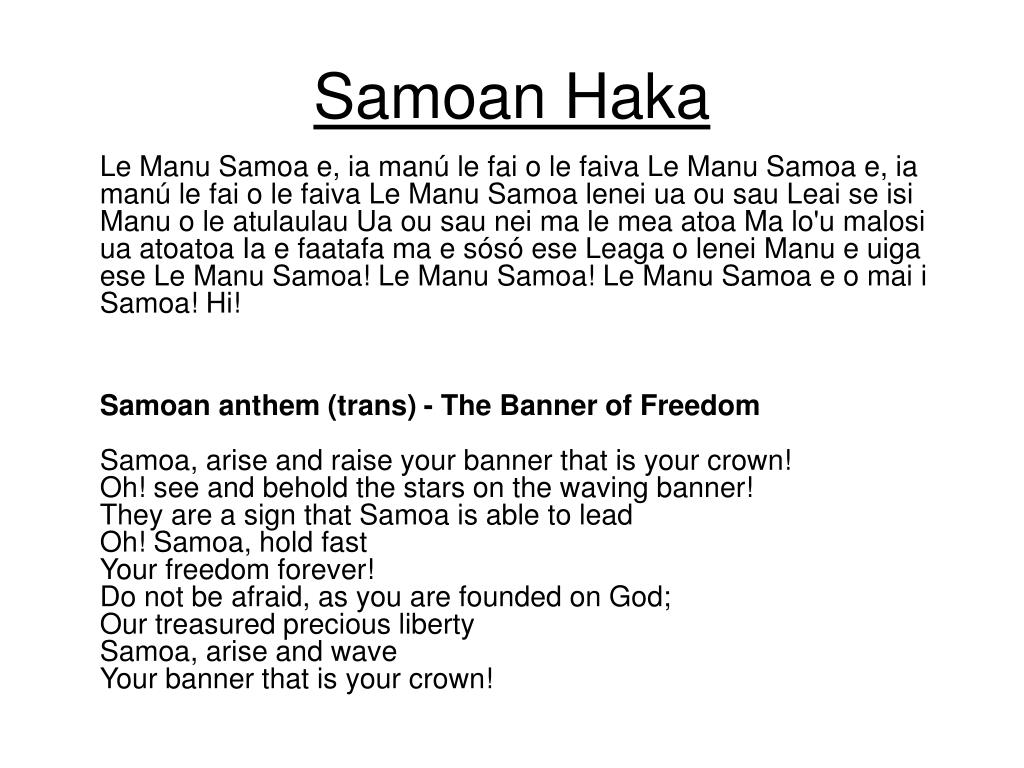 Samoan Haka

Le Manu Samoa e, ia manú le fai o le faiva Le Manu Samoa e, ia manú le fai o le faiva Le Manu Samoa lenei ua ou sau Leai se isi Manu o le atulaulau Ua ou sau nei ma le mea atoa Ma lo'u malosi ua atoatoa Ia e faatafa ma e sósó ese Leaga o lenei Manu e uiga ese Le Manu Samoa! Le Manu Samoa! Le Manu Samoa e o mai i Samoa! Hi!

Samoan anthem (trans) - The Banner of Freedom

Samoa, arise and raise your banner that is your crown!
Oh! see and behold the stars on the waving banner!
They are a sign that Samoa is able to lead
Oh! Samoa, hold fast
Your freedom forever!
Do not be afraid, as you are founded on God;
Our treasured precious liberty
Samoa, arise and wave
Your banner that is your crown!